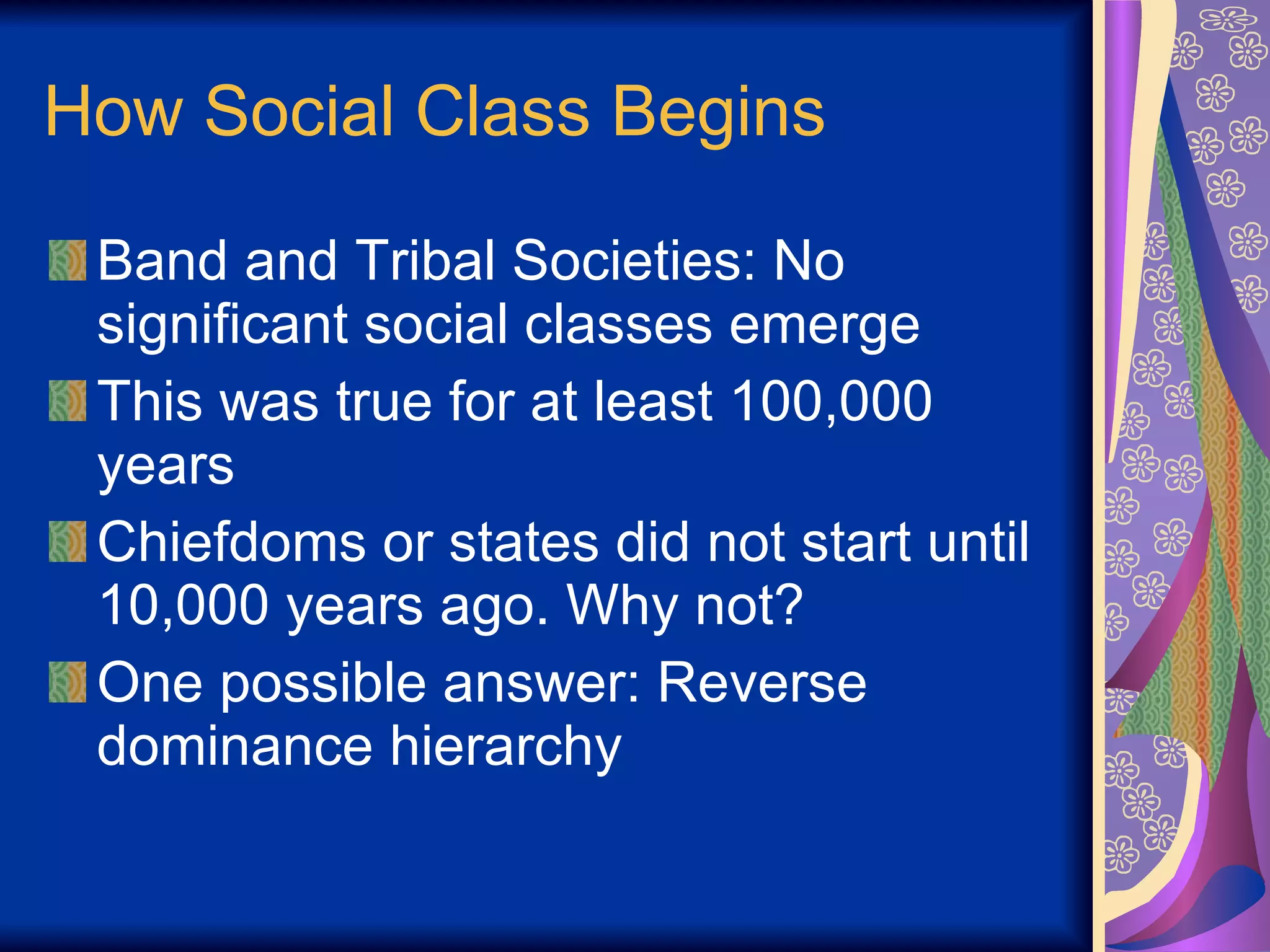 How Social Class Begins

Band and Tribal Societies: No significant social classes emerge

This was true for at least 100,000 years

Chiefdoms or states did not start until 10,000 years ago. Why not?

One possible answer: Reverse dominance hierarchy